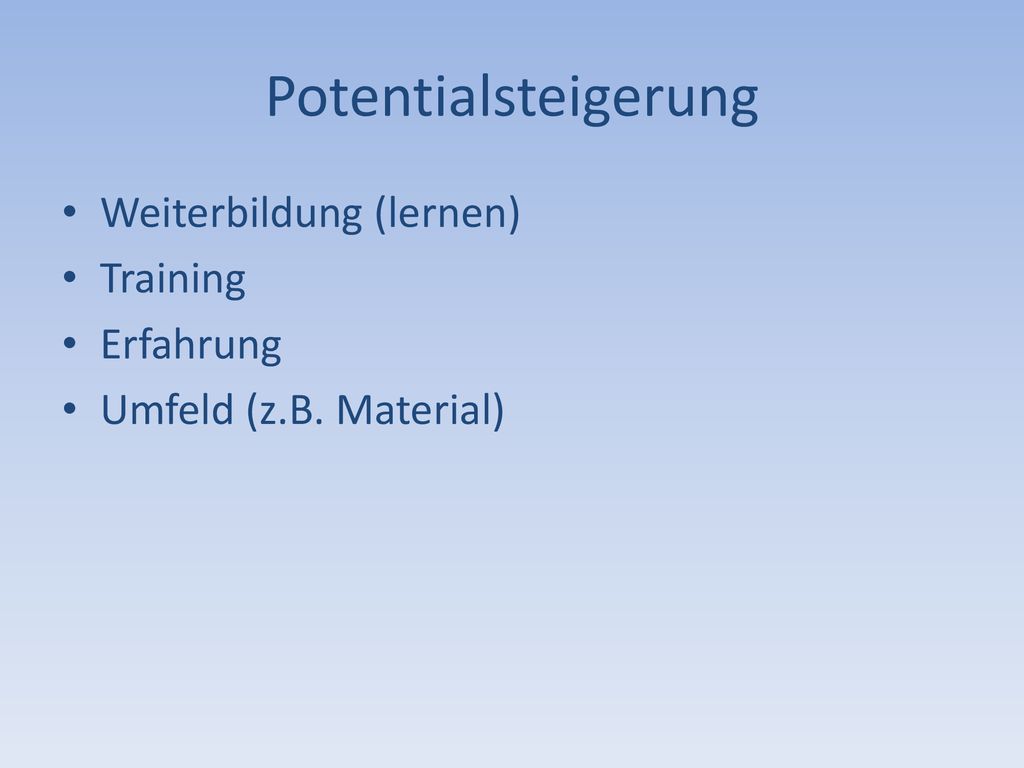 Potentialsteigerung

• Weiterbildung (lernen)
• Training
• Erfahrung
• Umfeld (z.B. Material)